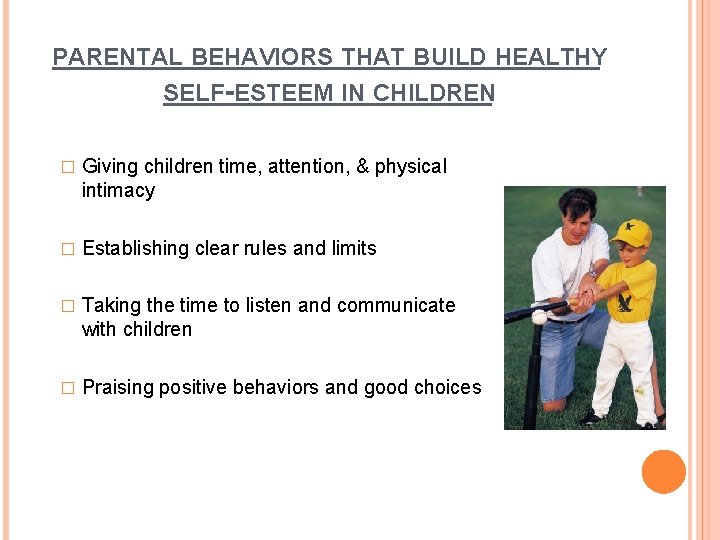 PARENTAL BEHAVIORS THAT BUILD HEALTHY SELF-ESTEEM IN CHILDREN

□ Giving children time, attention, & physical intimacy

□ Establishing clear rules and limits

□ Taking the time to listen and communicate with children

□ Praising positive behaviors and good choices